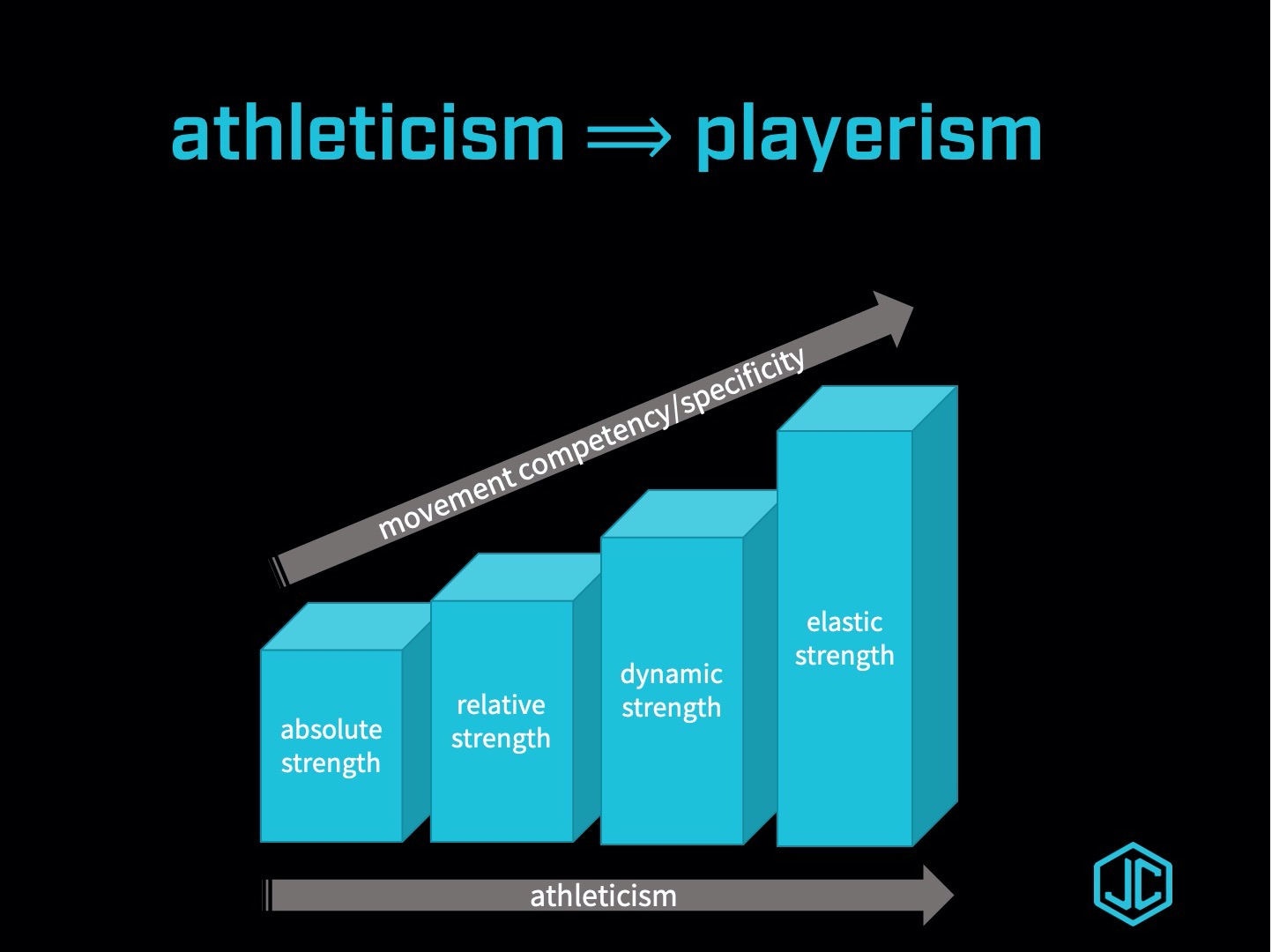 athleticism $\Longrightarrow$ playerism

movement competency/specificity

absolute strength

relative strength

dynamic strength

elastic strength

athleticism

JC